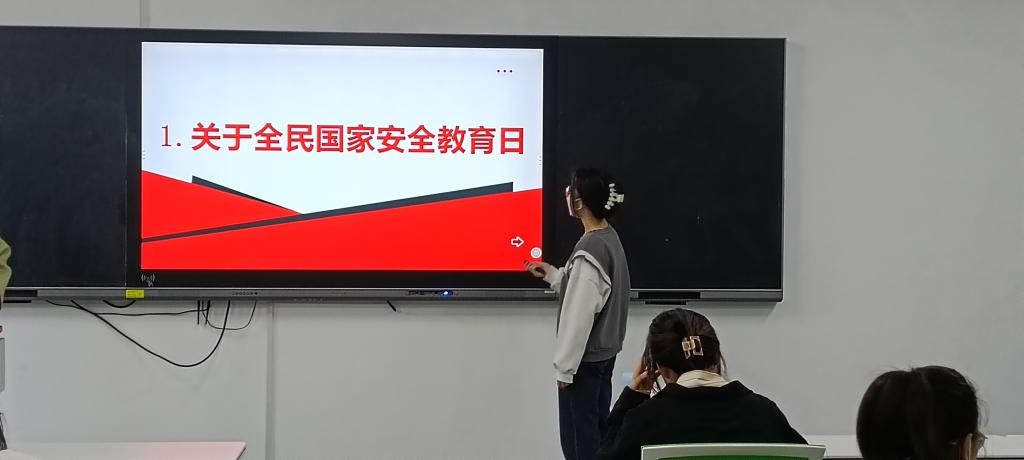 1. 关于全民国家安全教育日